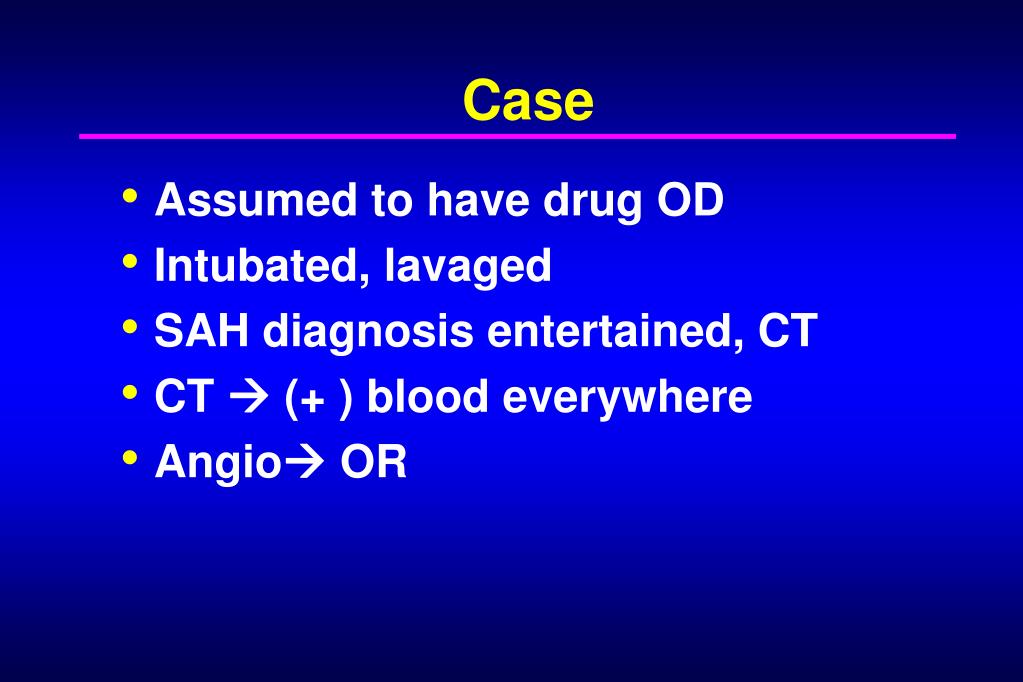 Case

• Assumed to have drug OD
• Intubated, lavaged
• SAH diagnosis entertained, CT
• CT → (+ ) blood everywhere
• Angio→ OR